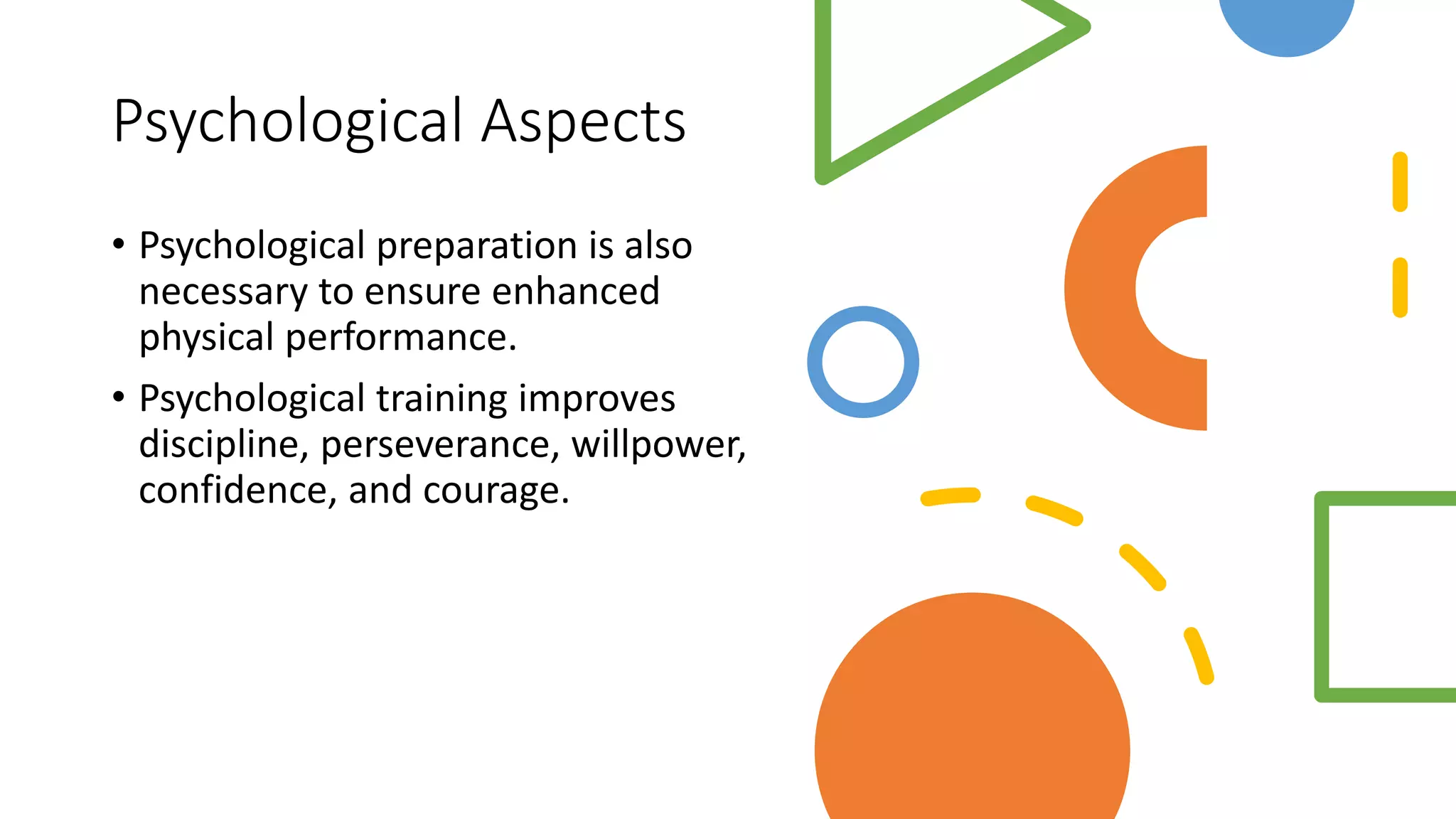 Psychological Aspects

• Psychological preparation is also necessary to ensure enhanced physical performance.

• Psychological training improves discipline, perseverance, willpower, confidence, and courage.